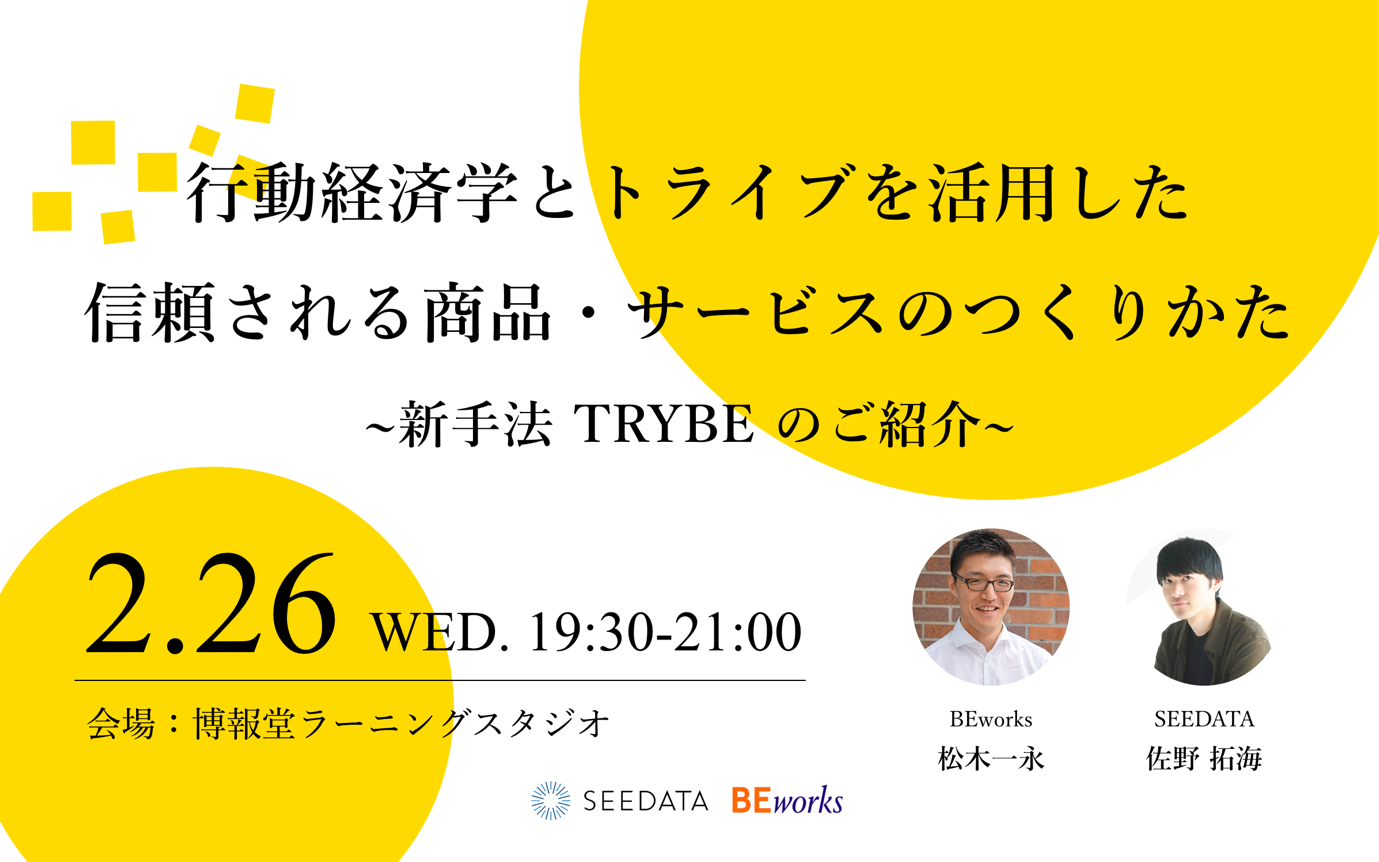 行動経済学とトライブを活用した
信頼される商品・サービスのつくりかた
~新手法 TRYBE のご紹介~

2.26 WED. 19:30-21:00

会場：博報堂ラーニングスタジオ

BEworks
松木一永

SEEDATA
佐野 拓海

SEEDATA BEworks